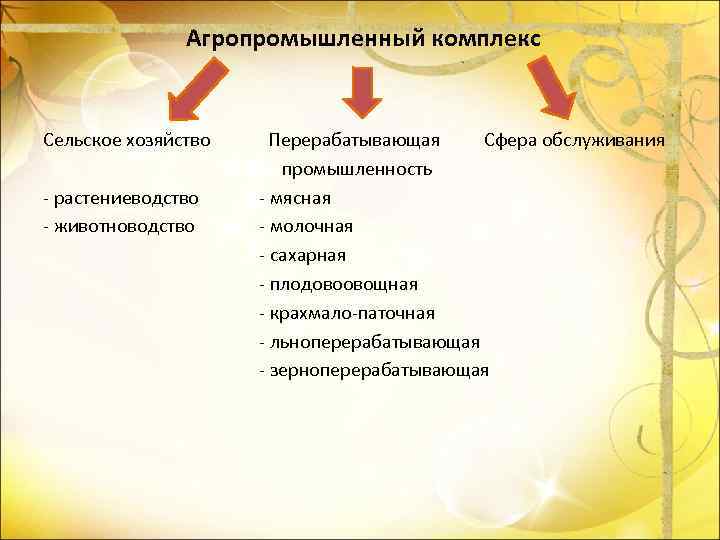 Агропромышленный комплекс

Сельское хозяйство

- растениеводство
- животноводство

Перерабатывающая промышленность

- мясная
- молочная
- сахарная
- плодовоовощная
- крахмало-паточная
- льноперерабатывающая
- зерноперерабатывающая

Сфера обслуживания